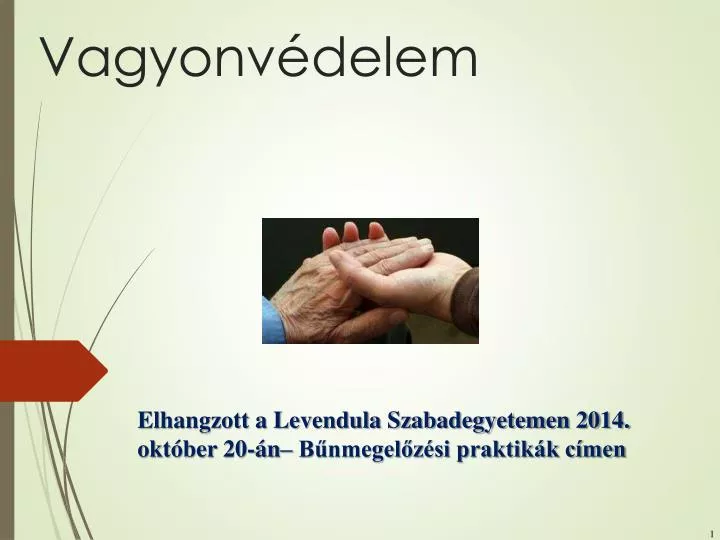 Vagyonvédelem

Elhangzott a Levendula Szabadegyetemen 2014. október 20-án– Bűnmegelőzési praktikák címen

1